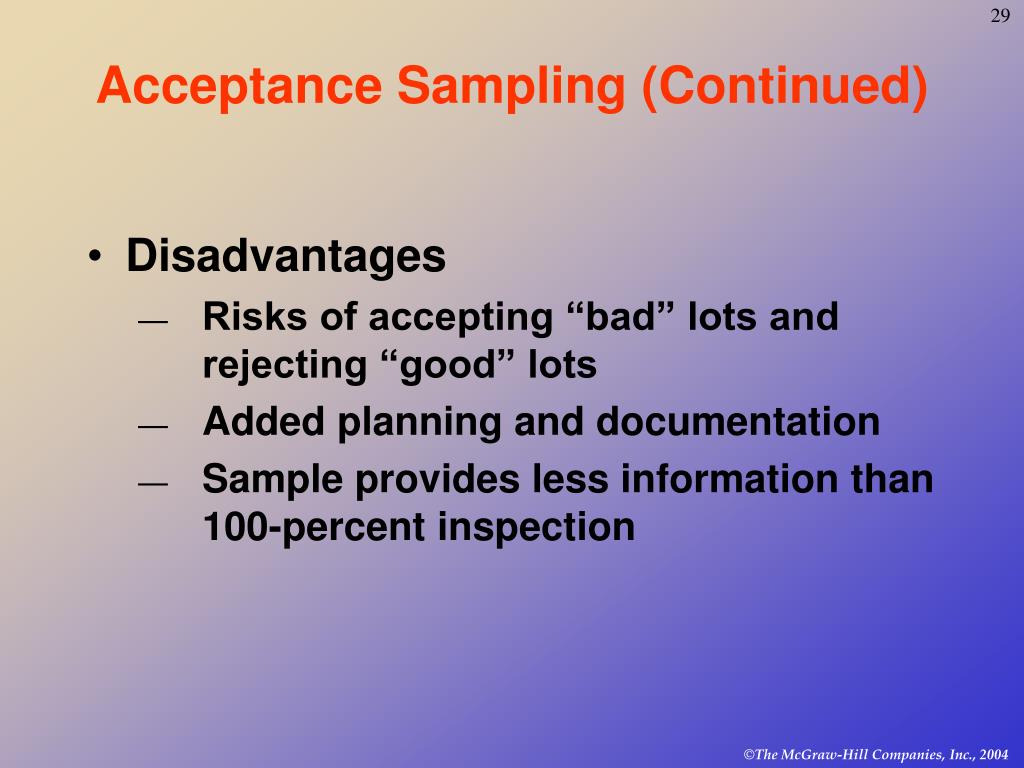 29

Acceptance Sampling (Continued)

• Disadvantages
— Risks of accepting “bad” lots and rejecting “good” lots
— Added planning and documentation
— Sample provides less information than 100-percent inspection

©The McGraw-Hill Companies, Inc., 2004